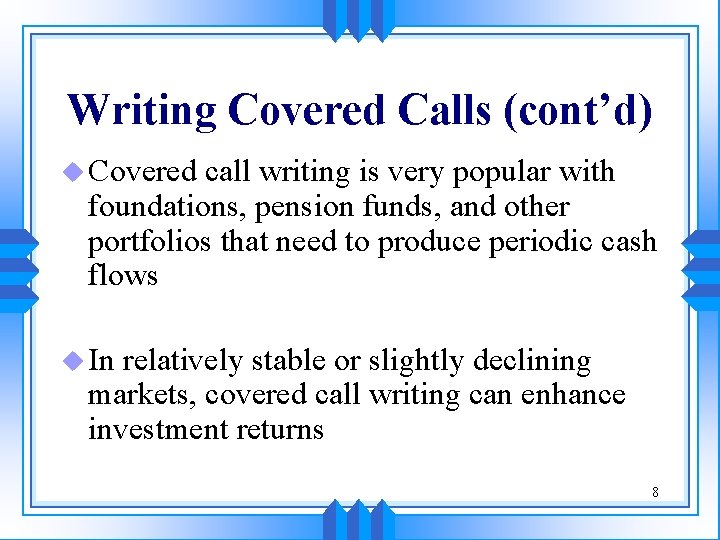 Writing Covered Calls (cont’d)

Covered call writing is very popular with foundations, pension funds, and other portfolios that need to produce periodic cash flows

In relatively stable or slightly declining markets, covered call writing can enhance investment returns

8